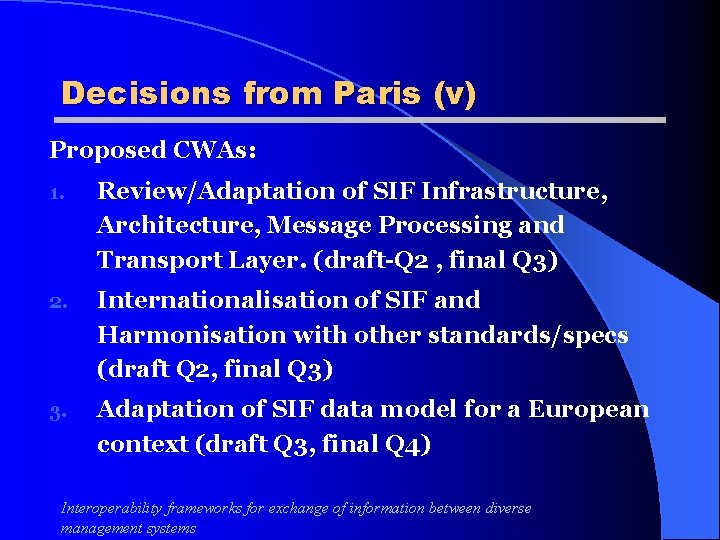 Decisions from Paris (v)

Proposed CWAs:

1. Review/Adaptation of SIF Infrastructure, Architecture, Message Processing and Transport Layer. (draft-Q2 , final Q3)

2. Internationalisation of SIF and Harmonisation with other standards/specs (draft Q2, final Q3)

3. Adaptation of SIF data model for a European context (draft Q3, final Q4)

Interoperability frameworks for exchange of information between diverse management systems